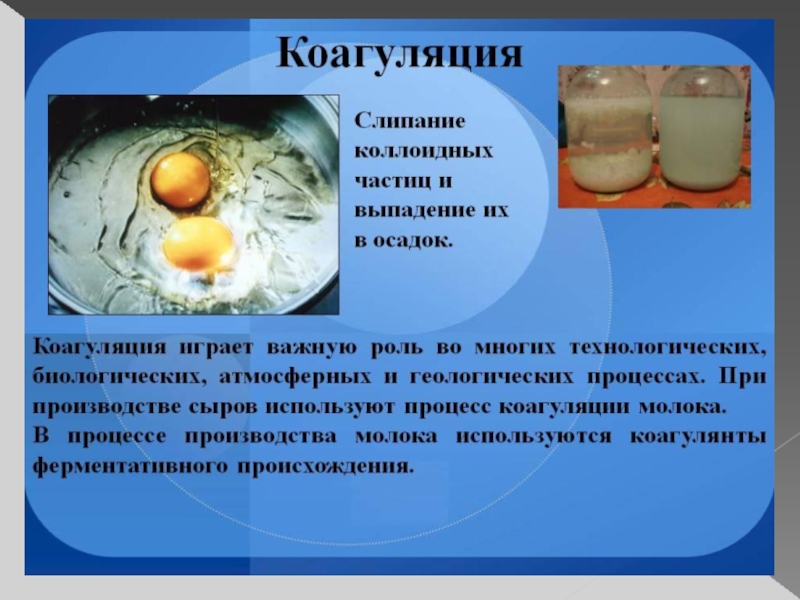 Коагуляция

Слипание коллоидных частиц и выпадение их в осадок.

Коагуляция играет важную роль во многих технологических, биологических, атмосферных и геологических процессах. При производстве сыров используют процесс коагуляции молока.
В процессе производства молока используются коагулянты ферментативного происхождения.